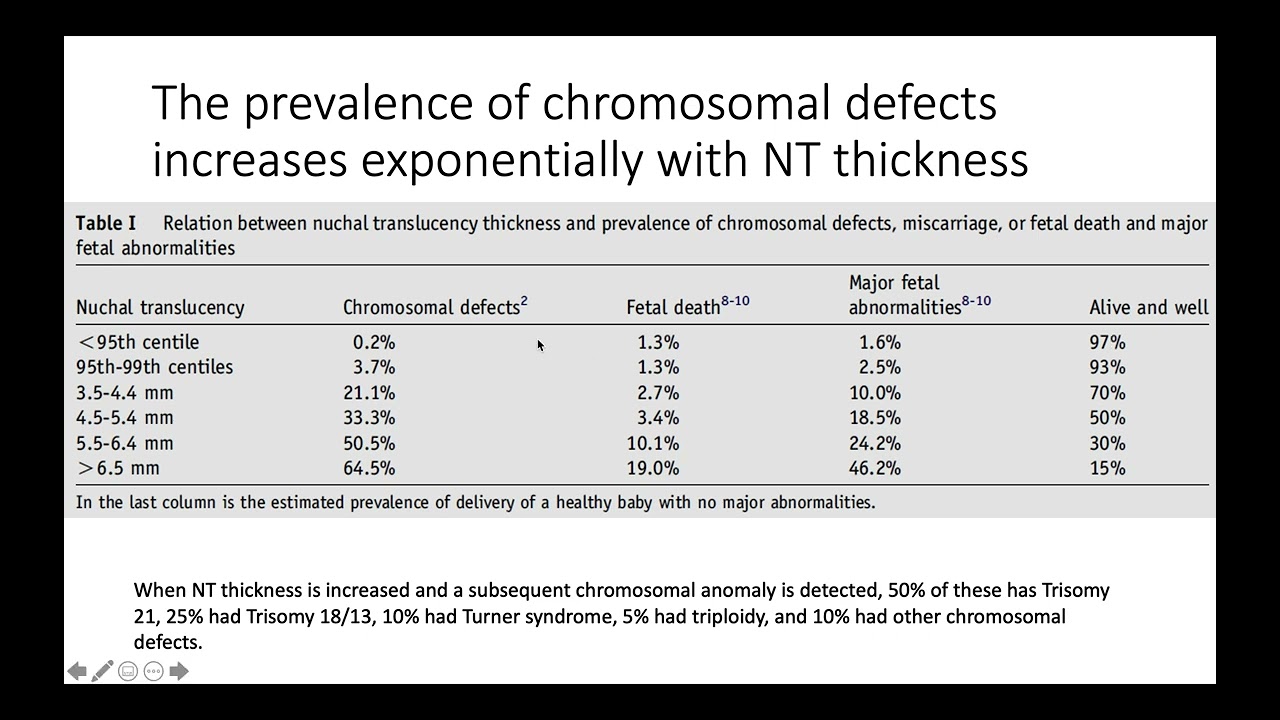 The prevalence of chromosomal defects increases exponentially with NT thickness

Table I Relation between nuchal translucency thickness and prevalence of chromosomal defects, miscarriage, or fetal death and major fetal abnormalities

| Nuchal translucency | Chromosomal defects$^{2}$ | Fetal death$^{8-10}$ | Major fetal abnormalities$^{8-10}$ | Alive and well |
|---|---|---|---|---|
| <95th centile | 0.2% | 1.3% | 1.6% | 97% |
| 95th-99th centiles | 3.7% | 1.3% | 2.5% | 93% |
| 3.5-4.4 mm | 21.1% | 2.7% | 10.0% | 70% |
| 4.5-5.4 mm | 33.3% | 3.4% | 18.5% | 50% |
| 5.5-6.4 mm | 50.5% | 10.1% | 24.2% | 30% |
| >6.5 mm | 64.5% | 19.0% | 46.2% | 15% |

In the last column is the estimated prevalence of delivery of a healthy baby with no major abnormalities.

When NT thickness is increased and a subsequent chromosomal anomaly is detected, 50% of these has Trisomy 21, 25% had Trisomy 18/13, 10% had Turner syndrome, 5% had triploidy, and 10% had other chromosomal defects.